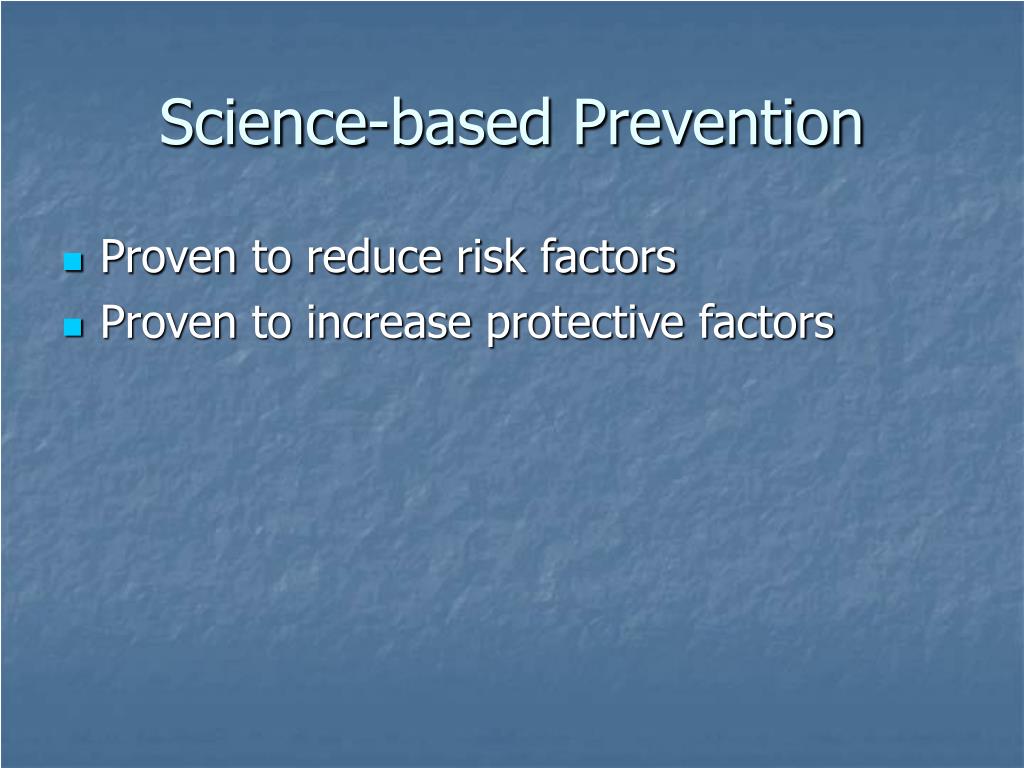 Science-based Prevention

- Proven to reduce risk factors
- Proven to increase protective factors